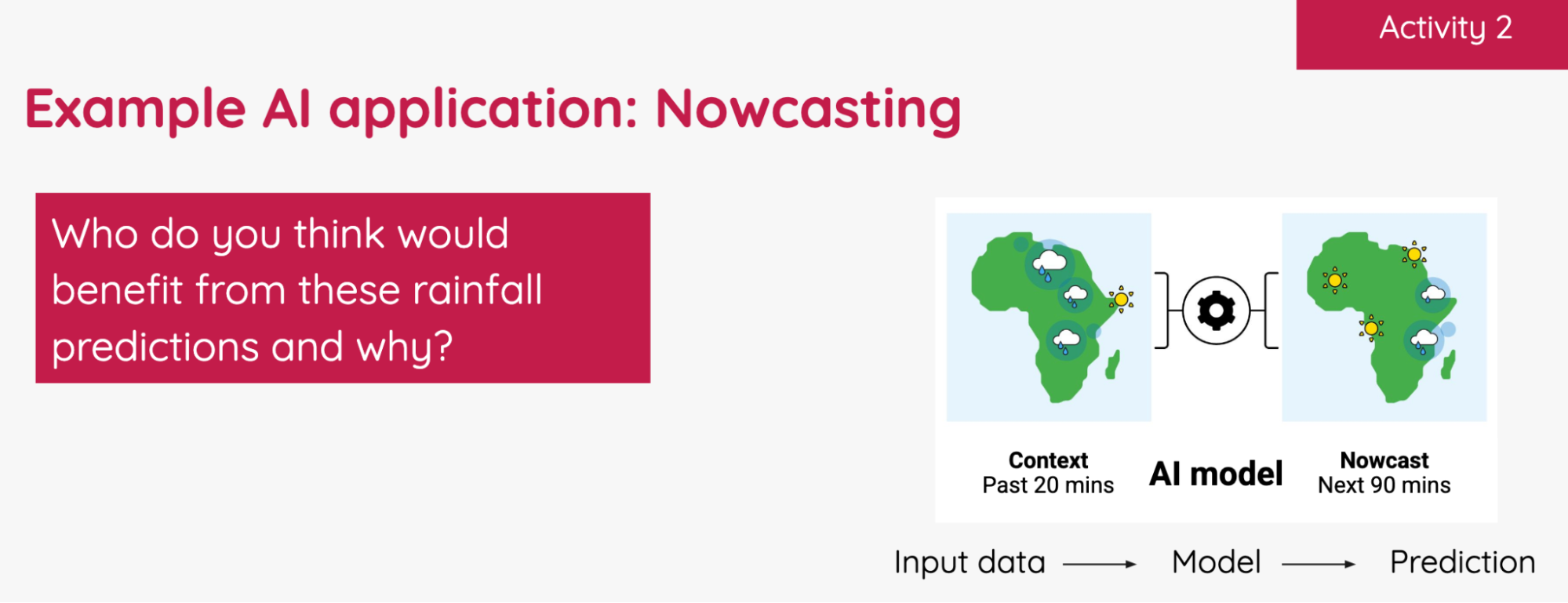 Activity 2

Example AI application: Nowcasting

Who do you think would benefit from these rainfall predictions and why?

Context
Past 20 mins

AI model

Nowcast
Next 90 mins

Input data → Model → Prediction